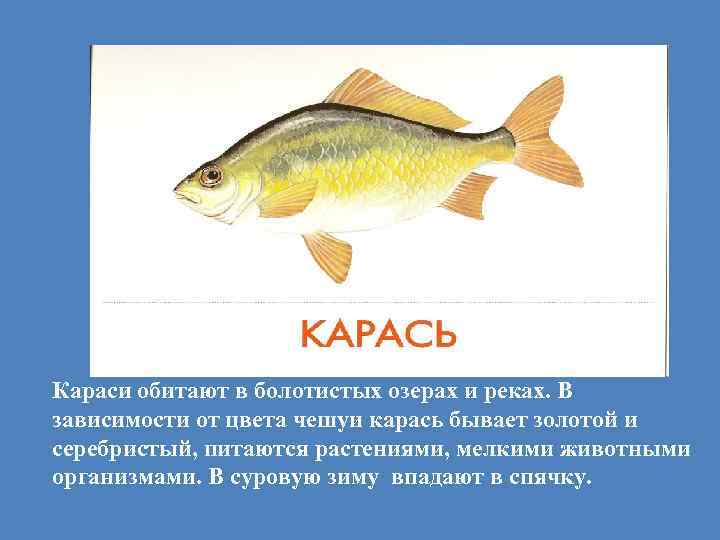 КАРАСЬ

Караси обитают в болотистых озерах и реках. В зависимости от цвета чешуи карась бывает золотой и серебристый, питаются растениями, мелкими животными организмами. В суровую зиму впадают в спячку.